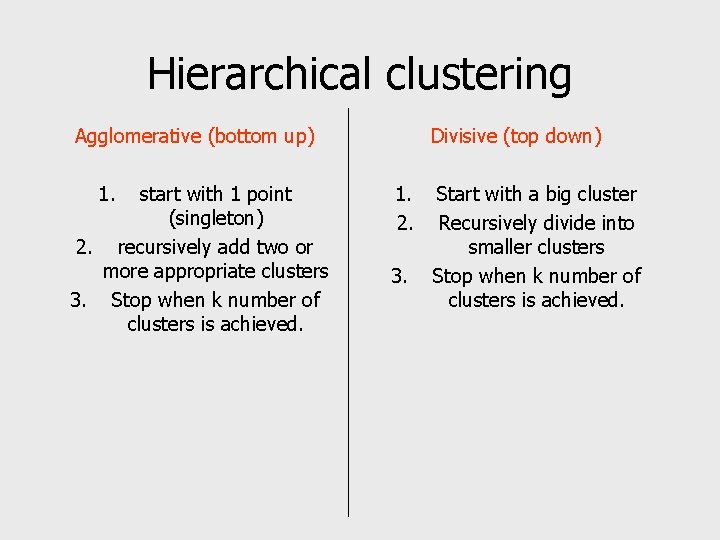 Hierarchical clustering

Agglomerative (bottom up)

1. start with 1 point (singleton)
2. recursively add two or more appropriate clusters
3. Stop when k number of clusters is achieved.

Divisive (top down)

1. Start with a big cluster
2. Recursively divide into smaller clusters
3. Stop when k number of clusters is achieved.